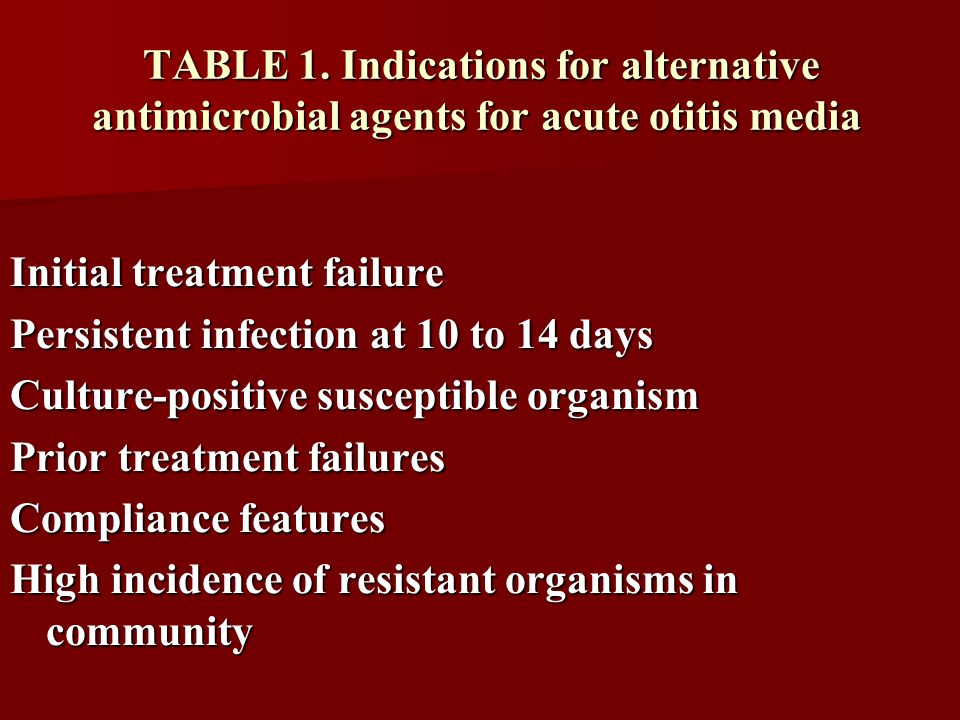 TABLE 1. Indications for alternative antimicrobial agents for acute otitis media

Initial treatment failure

Persistent infection at 10 to 14 days

Culture-positive susceptible organism

Prior treatment failures

Compliance features

High incidence of resistant organisms in community